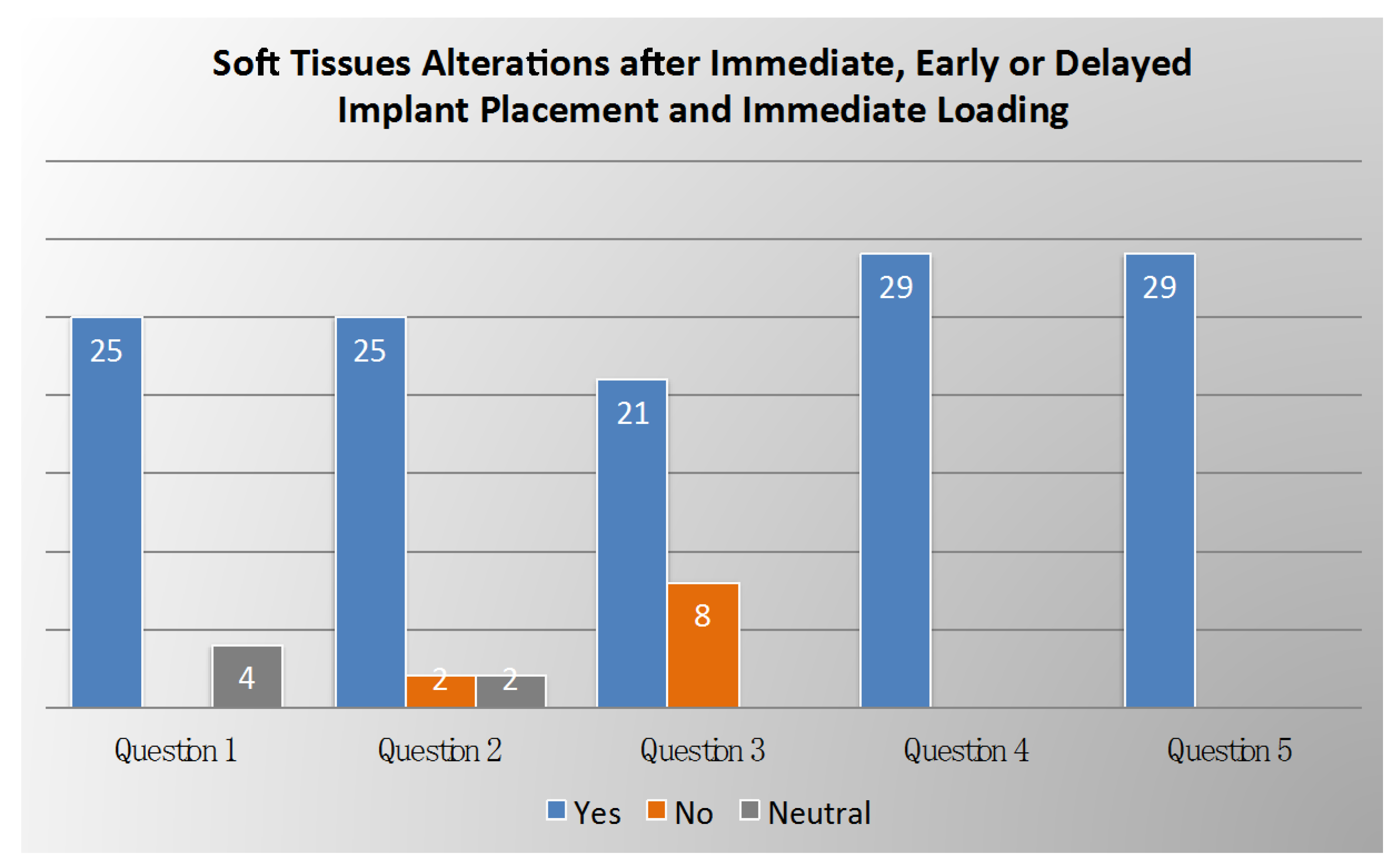 Soft Tissues Alterations after Immediate, Early or Delayed Implant Placement and Immediate Loading

25
4
25
2
2
21
8
29
29

Question 1
Question 2
Question 3
Question 4
Question 5

Yes No Neutral